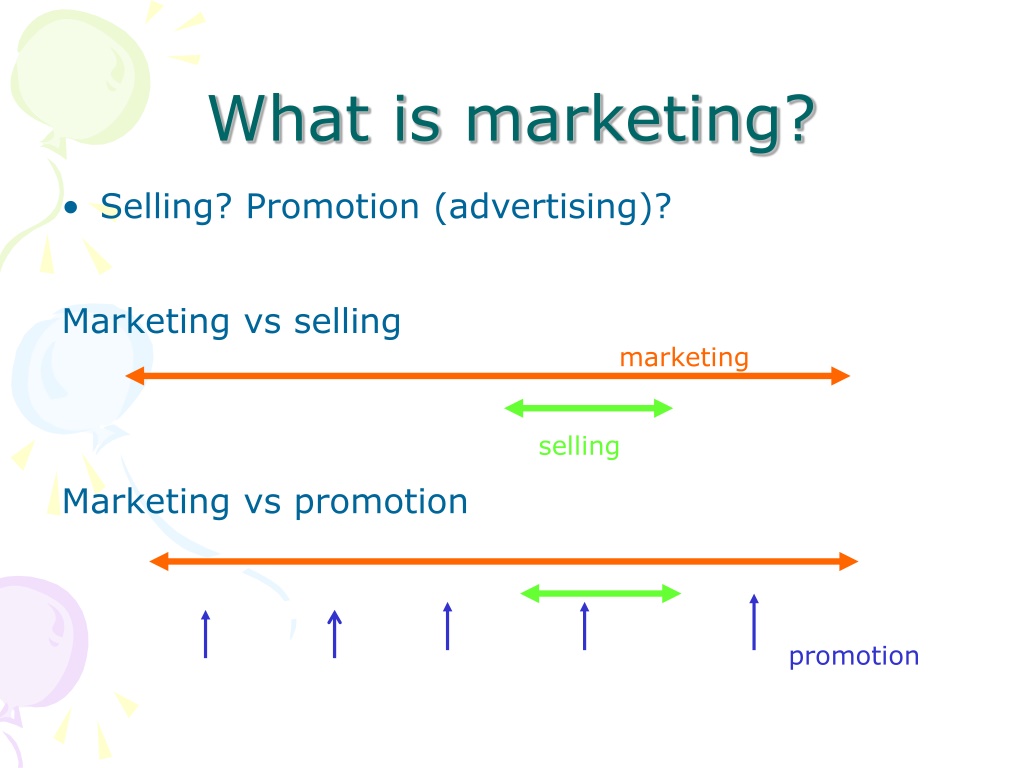 What is marketing?

• Selling? Promotion (advertising)?

Marketing vs selling

marketing

selling

Marketing vs promotion

promotion